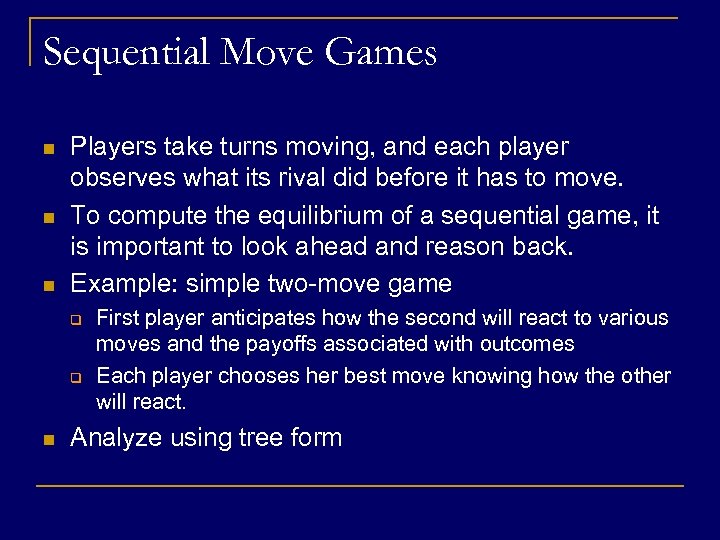 Sequential Move Games

- Players take turns moving, and each player observes what its rival did before it has to move.
- To compute the equilibrium of a sequential game, it is important to look ahead and reason back.
- Example: simple two-move game
  - First player anticipates how the second will react to various moves and the payoffs associated with outcomes
  - Each player chooses her best move knowing how the other will react.
- Analyze using tree form